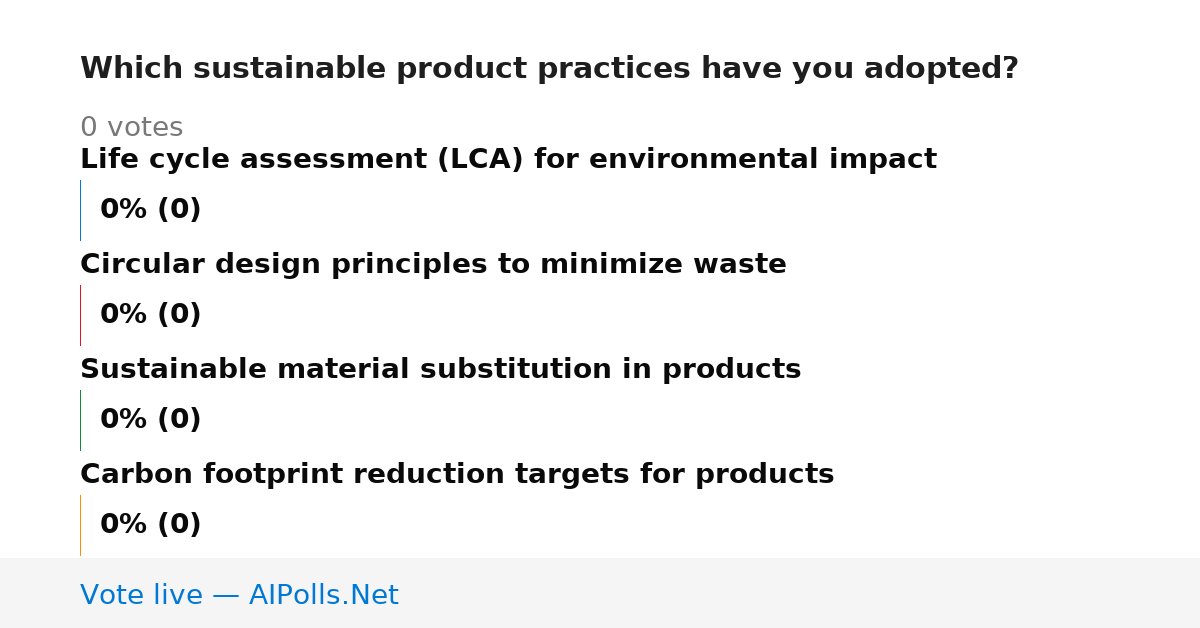 Which sustainable product practices have you adopted?

0 votes

Life cycle assessment (LCA) for environmental impact

0% (0)

Circular design principles to minimize waste

0% (0)

Sustainable material substitution in products

0% (0)

Carbon footprint reduction targets for products

0% (0)

Vote live — AIPolls.Net